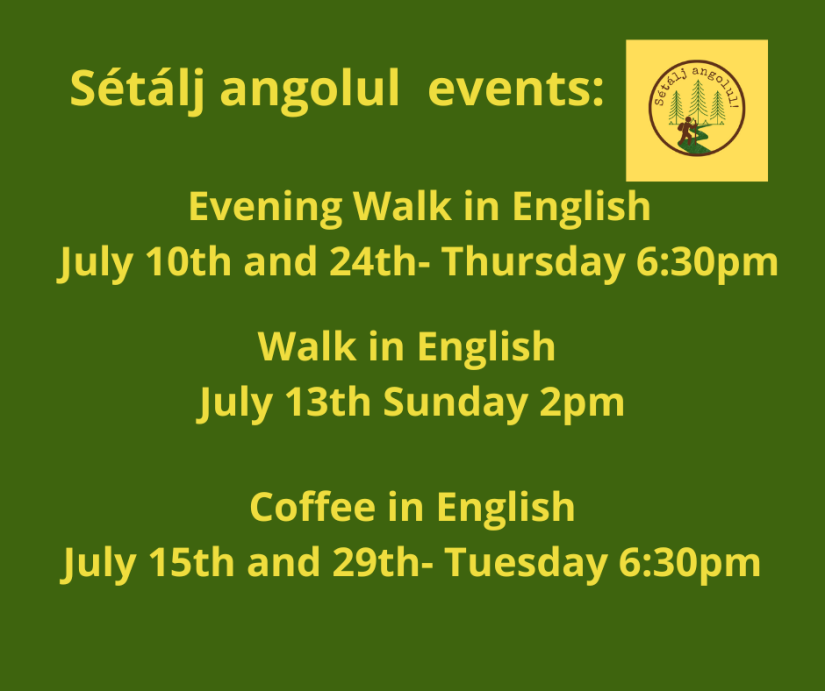 Sétálj angolul events:

Sétálj angolul!

Evening Walk in English
July 10th and 24th- Thursday 6:30pm

Walk in English
July 13th Sunday 2pm

Coffee in English
July 15th and 29th- Tuesday 6:30pm